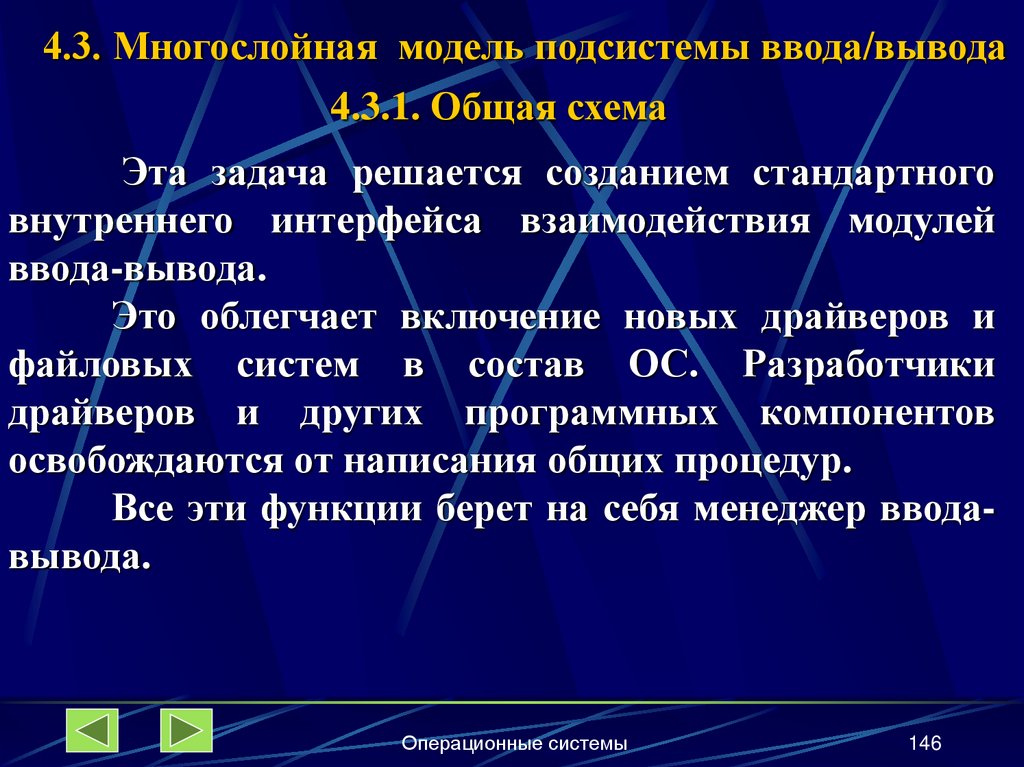 4.3. Многослойная модель подсистемы ввода/вывода

4.3.1. Общая схема

Эта задача решается созданием стандартного внутреннего интерфейса взаимодействия модулей ввода-вывода.

Это облегчает включение новых драйверов и файловых систем в состав ОС. Разработчики драйверов и других программных компонентов освобождаются от написания общих процедур.

Все эти функции берет на себя менеджер ввода-вывода.

Операционные системы

146